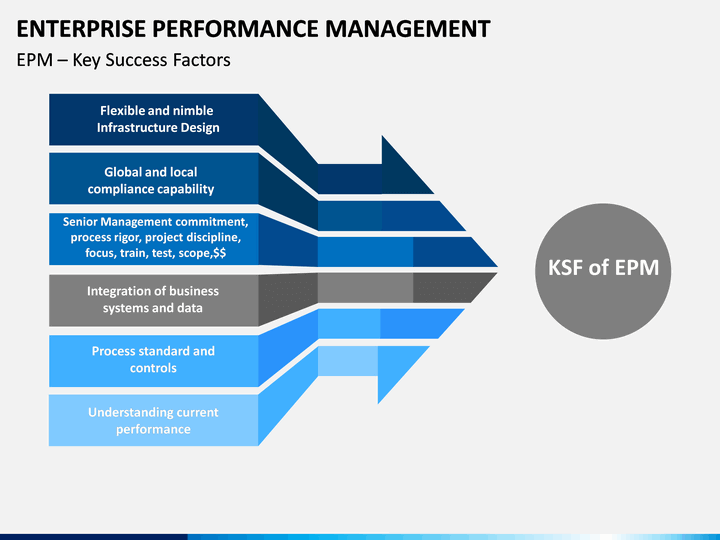 ENTERPRISE PERFORMANCE MANAGEMENT

EPM – Key Success Factors

Flexible and nimble Infrastructure Design

Global and local compliance capability

Senior Management commitment, process rigor, project discipline, focus, train, test, scope,$$

Integration of business systems and data

Process standard and controls

Understanding current performance

KSF of EPM